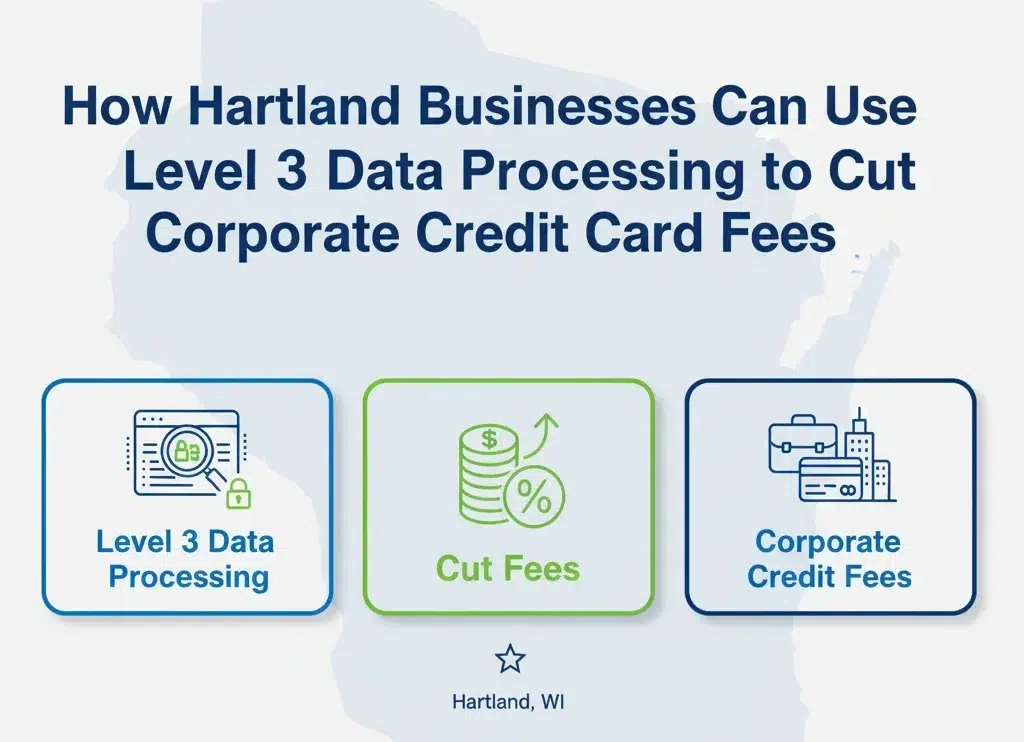 How Hartland Businesses Can Use Level 3 Data Processing to Cut Corporate Credit Card Fees

Level 3 Data Processing

$

%

Cut Fees

Corporate Credit Fees

Hartland, WI